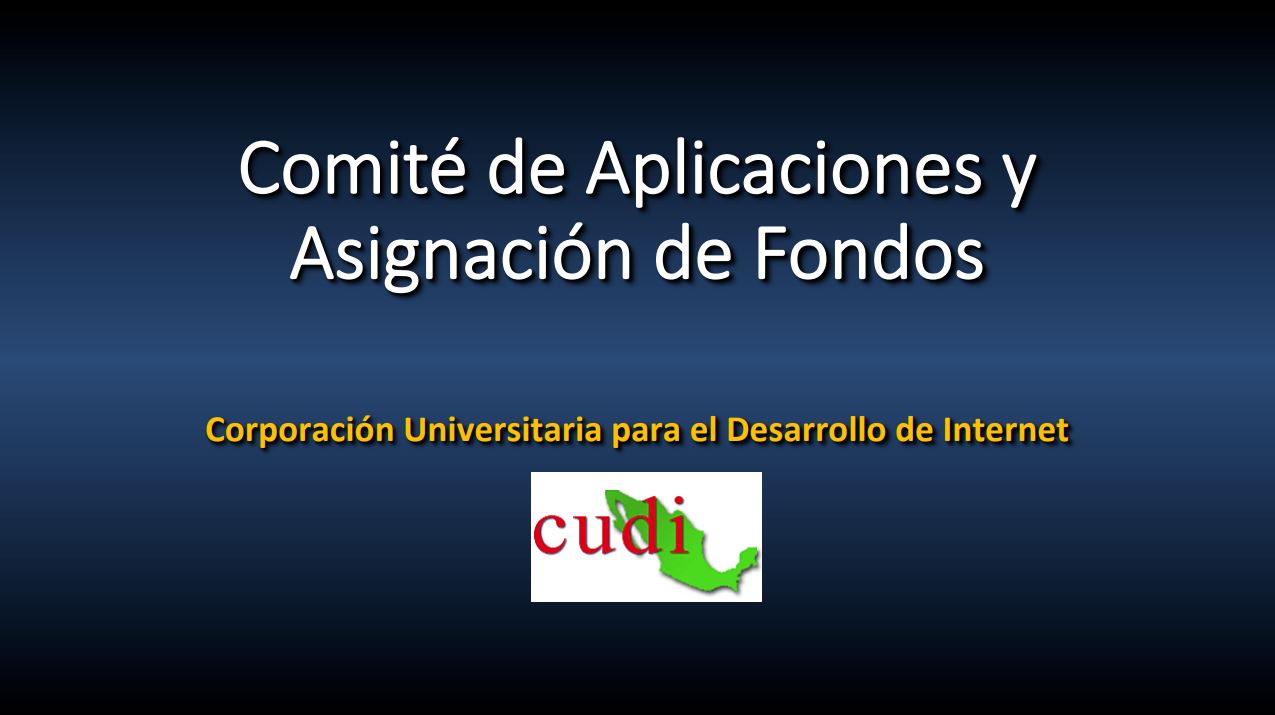 Comité de Aplicaciones y Asignación de Fondos

Corporación Universitaria para el Desarrollo de Internet

cudi